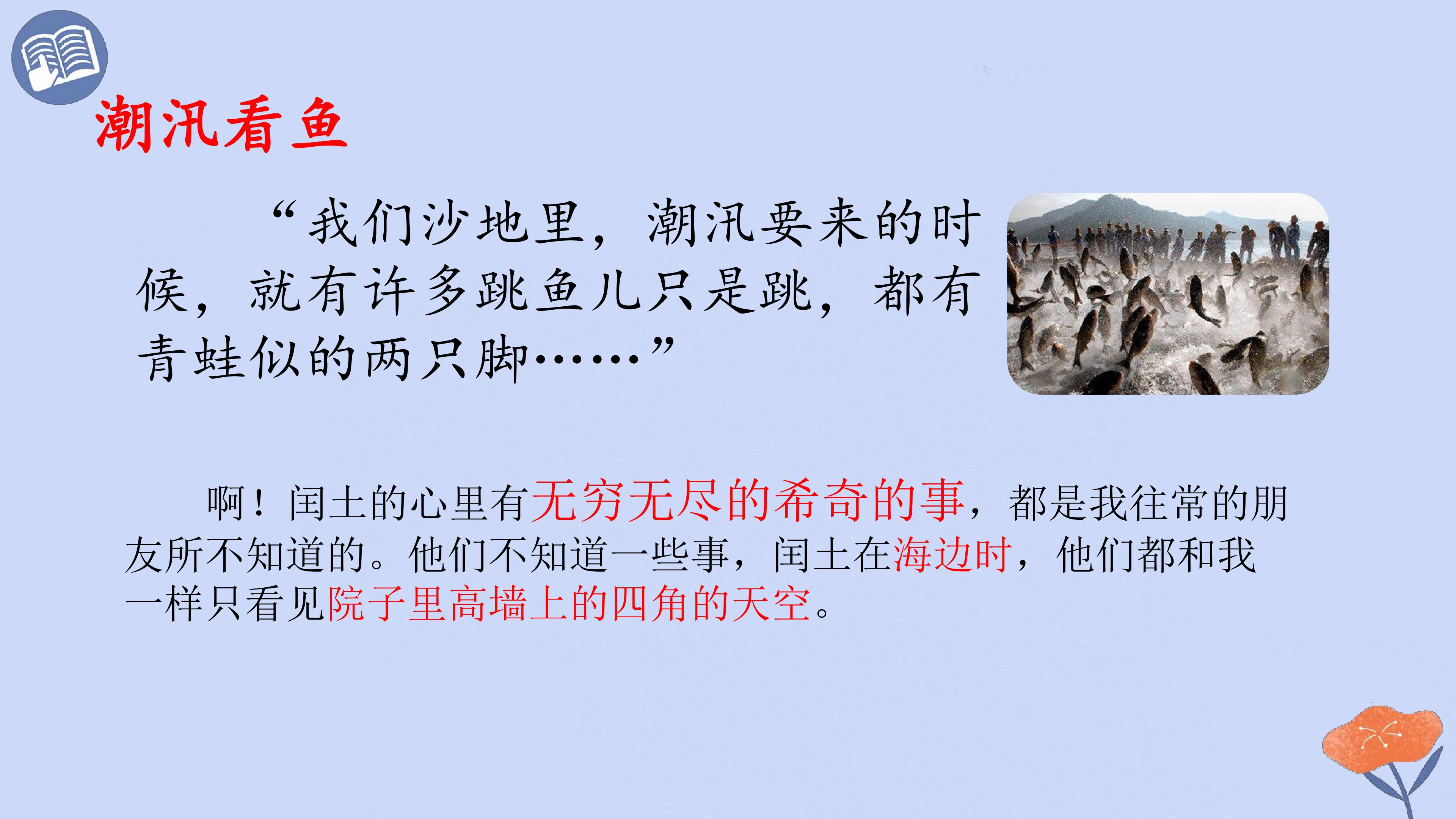 潮汛看鱼

“我们沙地里，潮汛要来的时候，就有许多跳鱼儿只是跳，都有青蛙似的两只脚……”

啊！闰土的心里有无穷无尽的希奇的事，都是我往常的朋友所不知道的。他们不知道一些事，闰土在海边时，他们都和我一样只看见院子里高墙上的四角的天空。